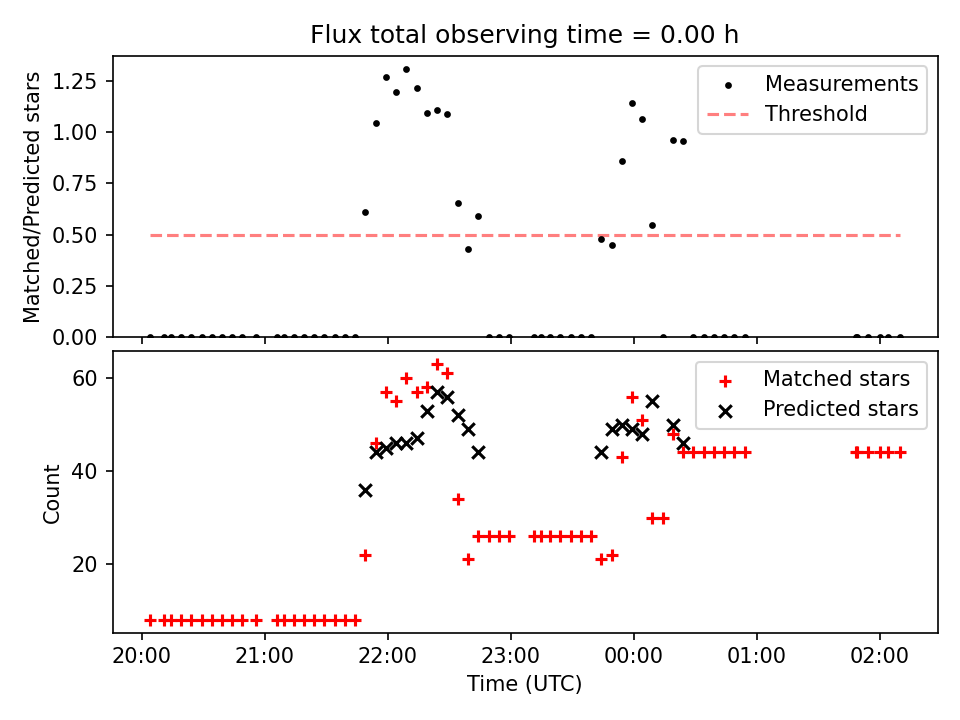 Flux total observing time = 0.00 h

Matched/Predicted stars

1.25
1.00
0.75
0.50
0.25
0.00

Measurements
Threshold

Count

60
40
20

Matched stars
Predicted stars

20:00
21:00
22:00
23:00
00:00
01:00
02:00

Time (UTC)